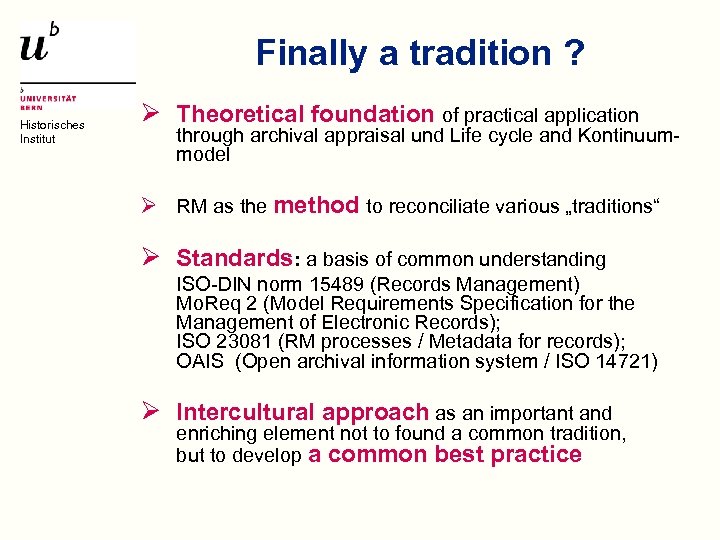 $u^b$

b
UNIVERSITÄT
BERN

Historisches
Institut

Finally a tradition ?

➢ Theoretical foundation of practical application through archival appraisal und Life cycle and Kontinuum-model

➢ RM as the method to reconciliate various „traditions“

➢ Standards: a basis of common understanding
ISO-DIN norm 15489 (Records Management)
MoReq 2 (Model Requirements Specification for the Management of Electronic Records);
ISO 23081 (RM processes / Metadata for records);
OAIS (Open archival information system / ISO 14721)

➢ Intercultural approach as an important and enriching element not to found a common tradition, but to develop a common best practice